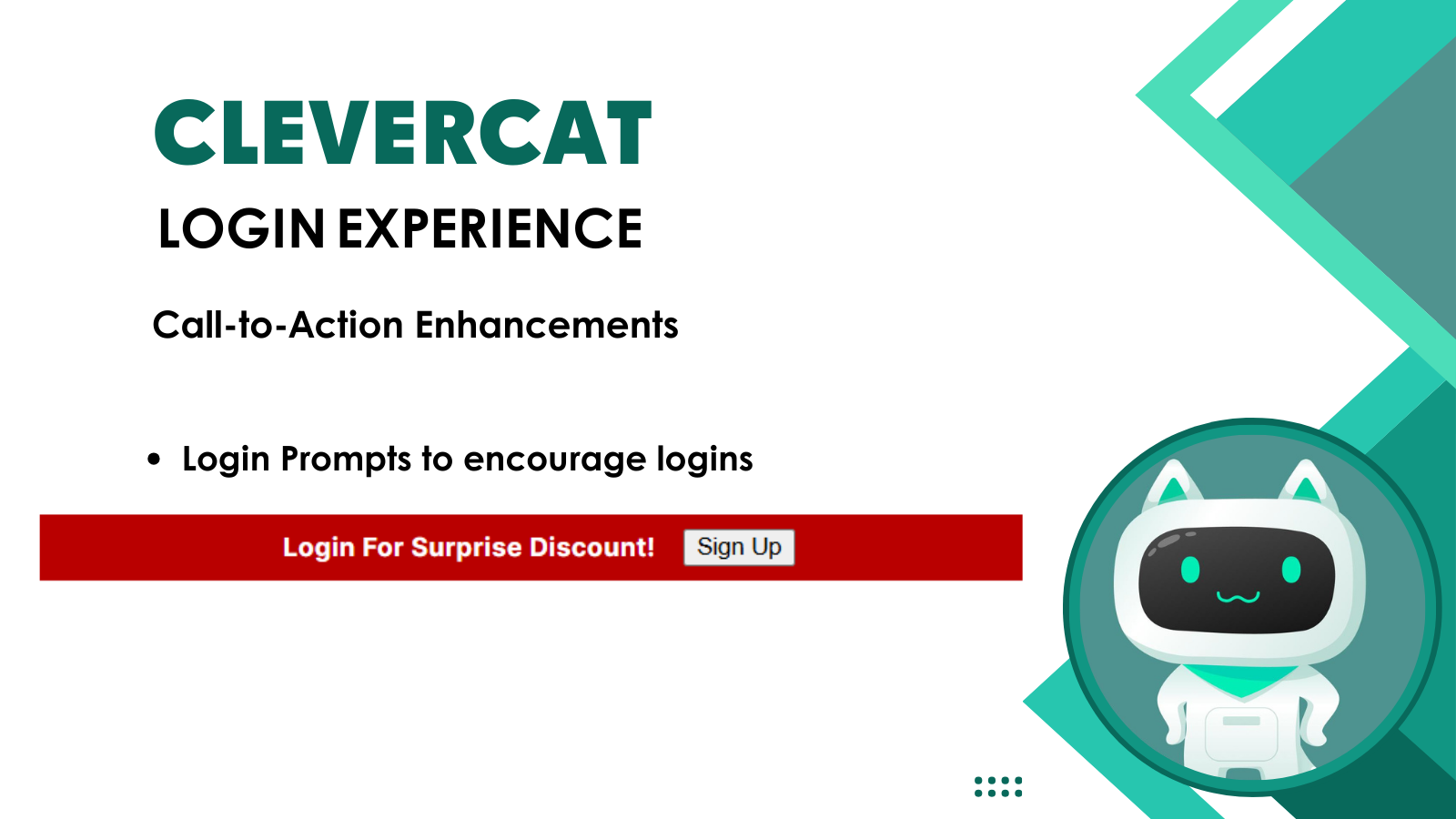 CLEVERCAT
LOGIN EXPERIENCE

Call-to-Action Enhancements

• Login Prompts to encourage logins

Login For Surprise Discount! Sign Up